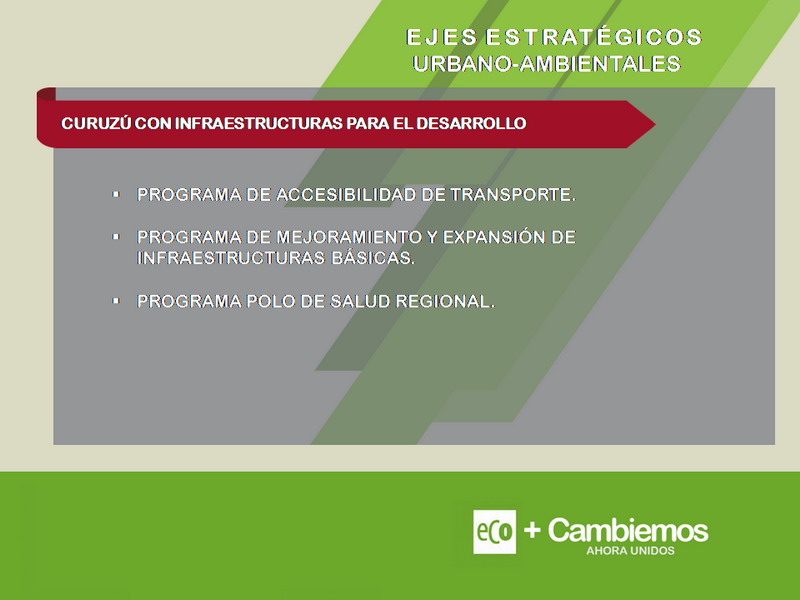 EJES ESTRATÉGICOS
URBANO-AMBIENTALES

CURUZÚ CON INFRAESTRUCTURAS PARA EL DESARROLLO

▪ PROGRAMA DE ACCESIBILIDAD DE TRANSPORTE.

▪ PROGRAMA DE MEJORAMIENTO Y EXPANSIÓN DE INFRAESTRUCTURAS BÁSICAS.

▪ PROGRAMA POLO DE SALUD REGIONAL.

eco + Cambiemos
AHORA UNIDOS